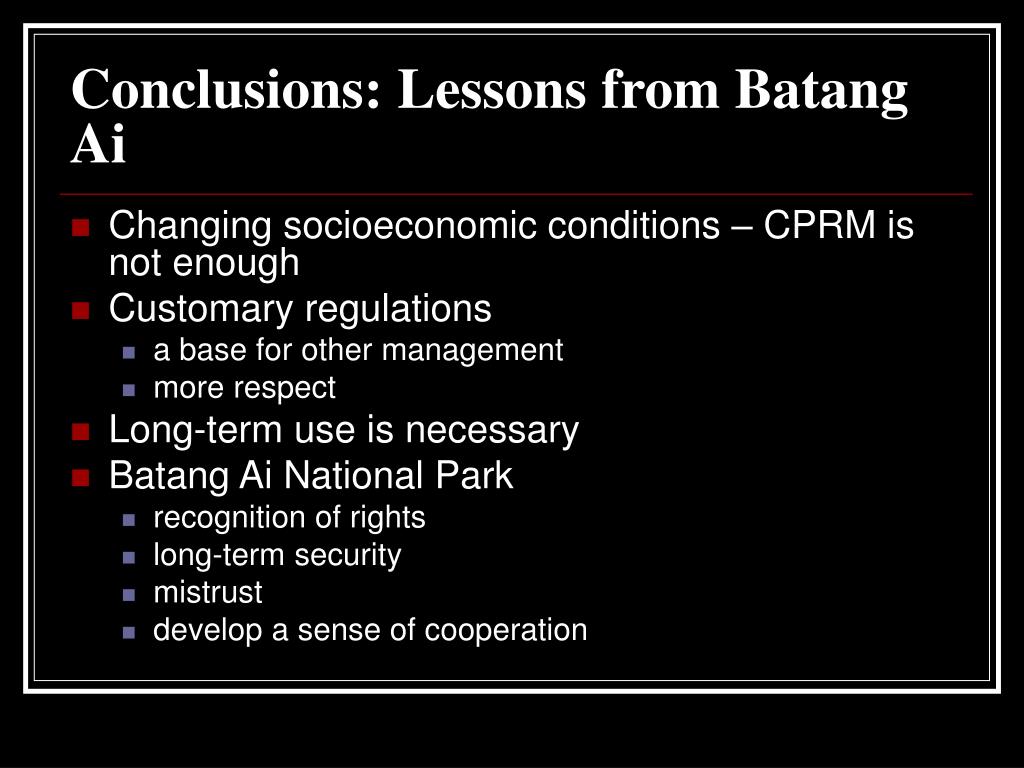 Conclusions: Lessons from Batang Ai

- Changing socioeconomic conditions – CPRM is not enough
- Customary regulations
  - a base for other management
  - more respect
- Long-term use is necessary
- Batang Ai National Park
  - recognition of rights
  - long-term security
  - mistrust
  - develop a sense of cooperation